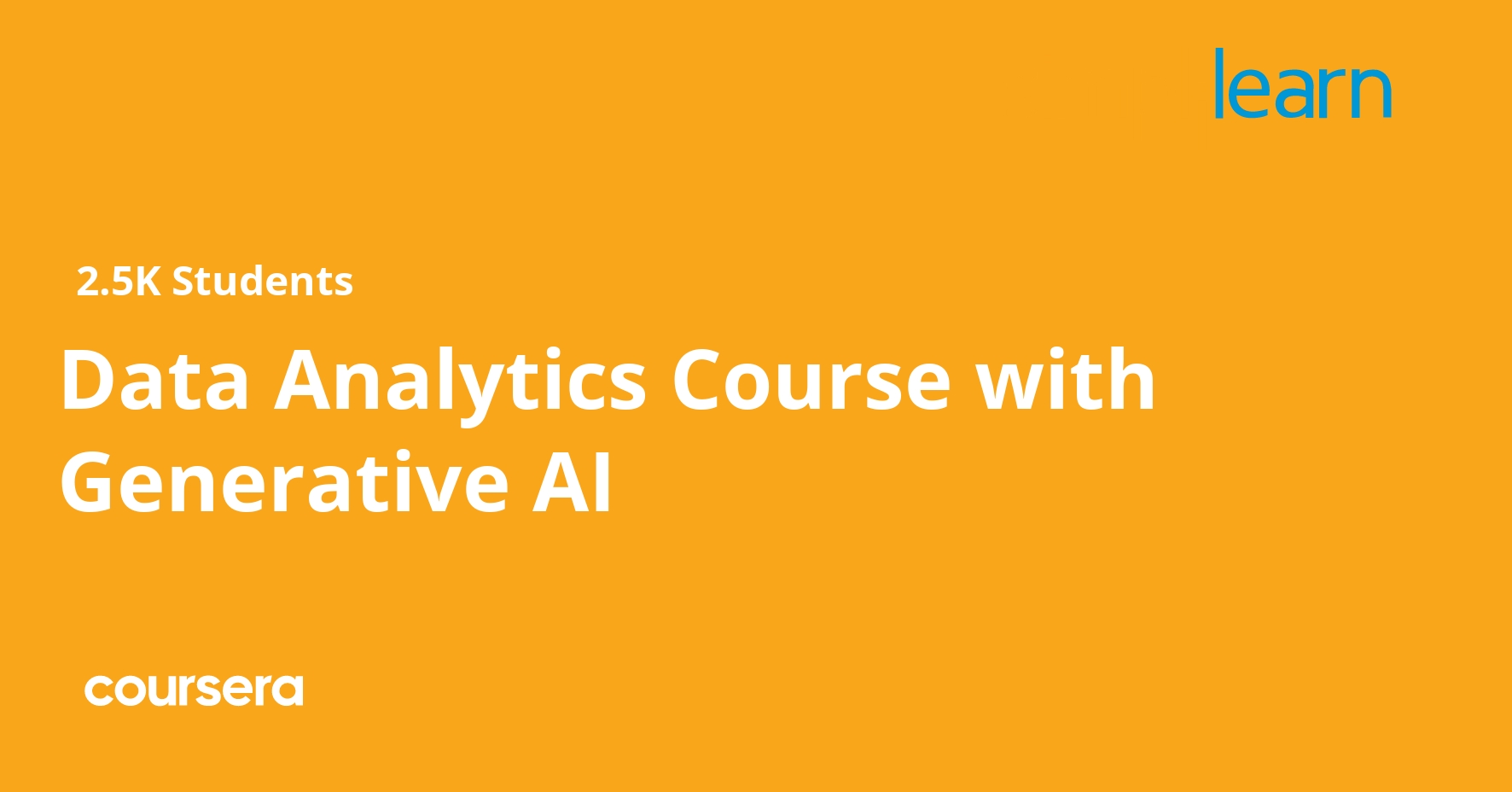 learn

2.5K Students

Data Analytics Course with Generative AI

coursera